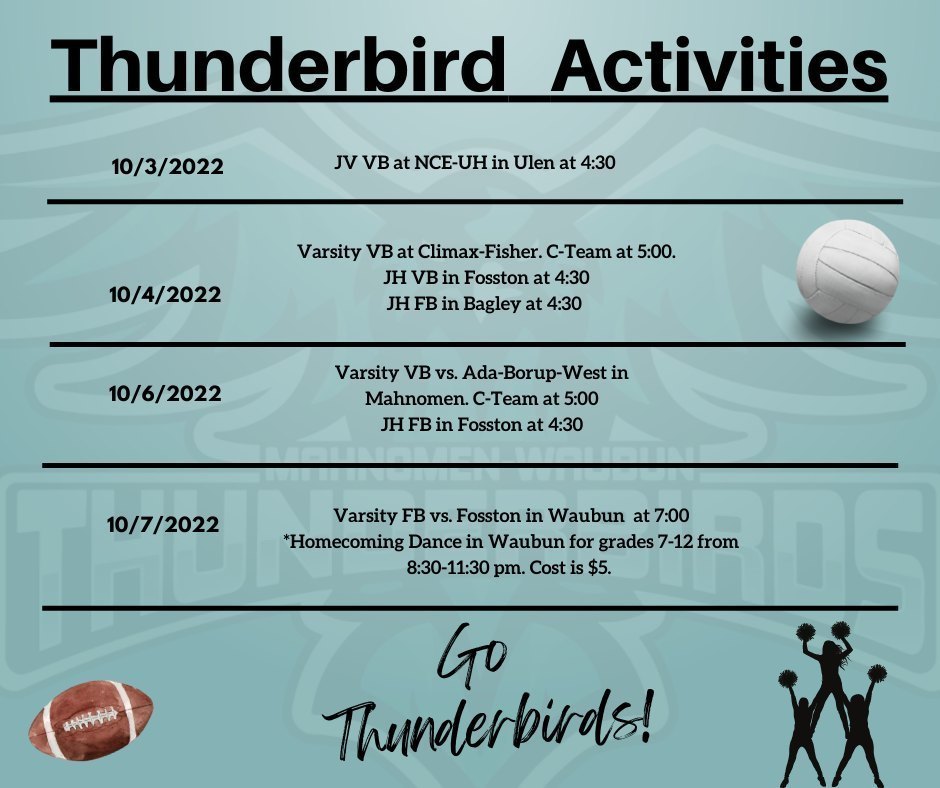 Thunderbird Activities

10/3/2022

JV VB at NCE-UH in Ulen at 4:30

10/4/2022

Varsity VB at Climax-Fisher. C-Team at 5:00.
JH VB in Fosston at 4:30
JH FB in Bagley at 4:30

10/6/2022

Varsity VB vs. Ada-Borup-West in Mahnomen. C-Team at 5:00
JH FB in Fosston at 4:30

MAHNOMEN-WAUBUN
THUNDERBIRDS

10/7/2022

Varsity FB vs. Fosston in Waubun at 7:00
*Homecoming Dance in Waubun for grades 7-12 from 8:30-11:30 pm. Cost is $5.

Go Thunderbirds!